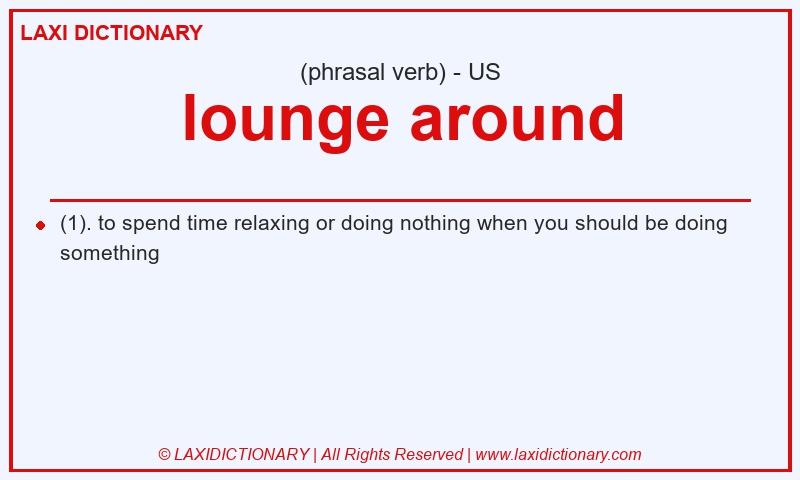 LAXI DICTIONARY

(phrasal verb) - US

lounge around

(1). to spend time relaxing or doing nothing when you should be doing something

© LAXIDICTIONARY | All Rights Reserved | www.laxidictionary.com